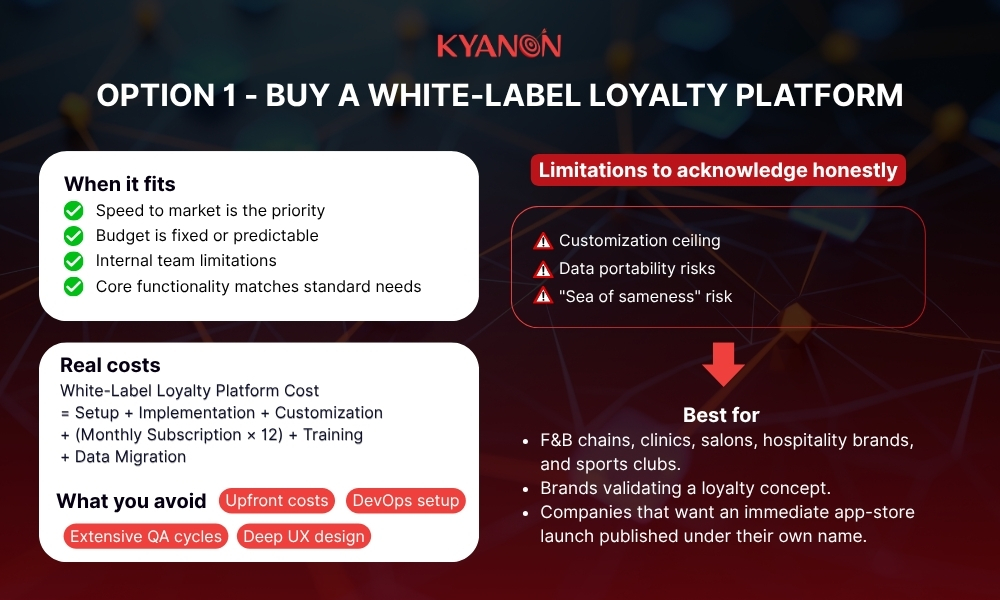 KYANON

OPTION 1 - BUY A WHITE-LABEL LOYALTY PLATFORM

When it fits
Speed to market is the priority
Budget is fixed or predictable
Internal team limitations
Core functionality matches standard needs

Real costs
White-Label Loyalty Platform Cost
= Setup + Implementation + Customization
+ (Monthly Subscription × 12) + Training
+ Data Migration

What you avoid
Upfront costs
DevOps setup
Extensive QA cycles
Deep UX design

Limitations to acknowledge honestly

Customization ceiling
Data portability risks
"Sea of sameness" risk

Best for
• F&B chains, clinics, salons, hospitality brands, and sports clubs.
• Brands validating a loyalty concept.
• Companies that want an immediate app-store launch published under their own name.